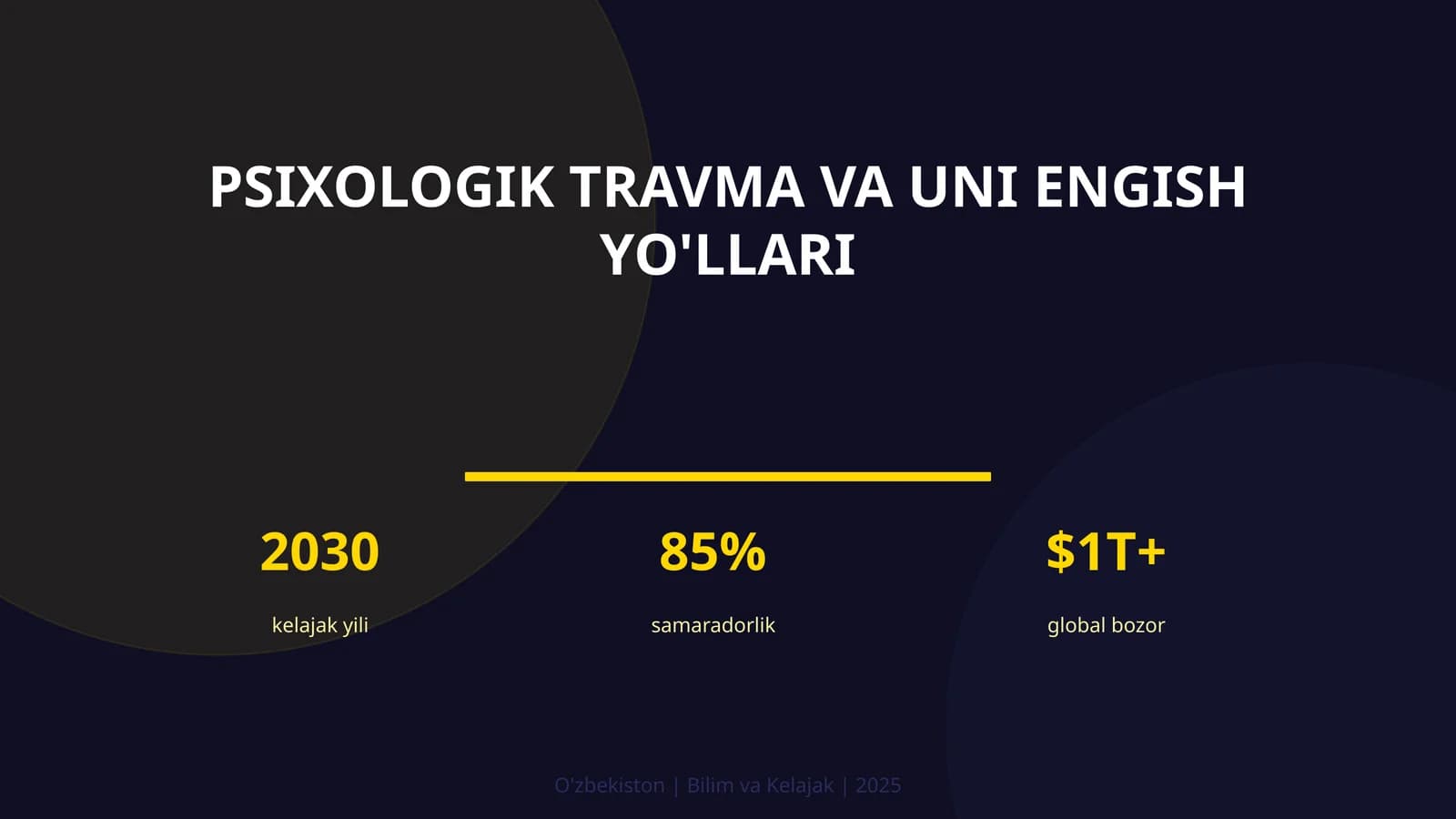 PSIXOLOGIK TRAVMA VA UNI ENGISH YO'LLARI

2030

kelajak yili

85%

samaradorlik

$1T+

global bozor

O'zbekiston | Bilim va Kelajak | 2025